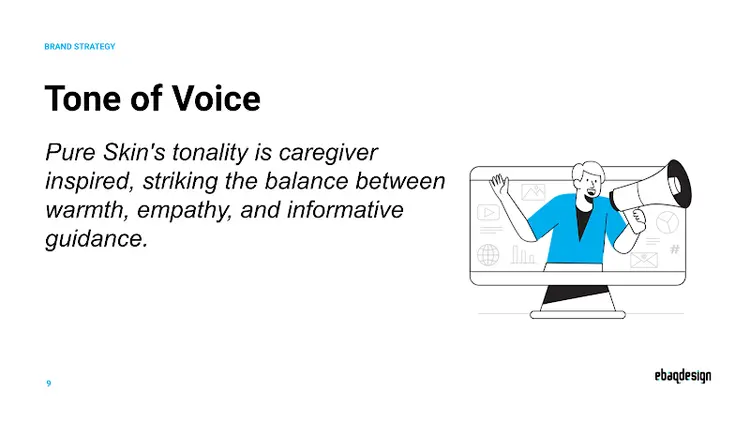 BRAND STRATEGY

Tone of Voice

Pure Skin's tonality is caregiver inspired, striking the balance between warmth, empathy, and informative guidance.

#

9

ebaqdesign